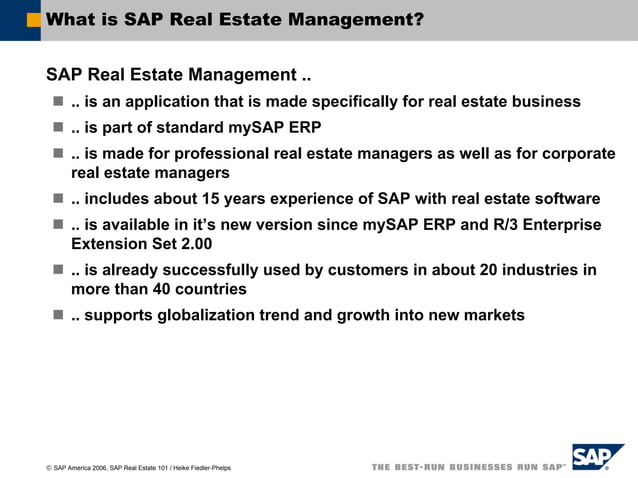 What is SAP Real Estate Management?

SAP Real Estate Management ..

.. is an application that is made specifically for real estate business

.. is part of standard mySAP ERP

.. is made for professional real estate managers as well as for corporate real estate managers

.. includes about 15 years experience of SAP with real estate software

.. is available in it's new version since mySAP ERP and R/3 Enterprise Extension Set 2.00

.. is already successfully used by customers in about 20 industries in more than 40 countries

.. supports globalization trend and growth into new markets

© SAP America 2006, SAP Real Estate 101 / Heike Fiedler-Phelps

THE BEST-RUN BUSINESSES RUN SAP™

SAP